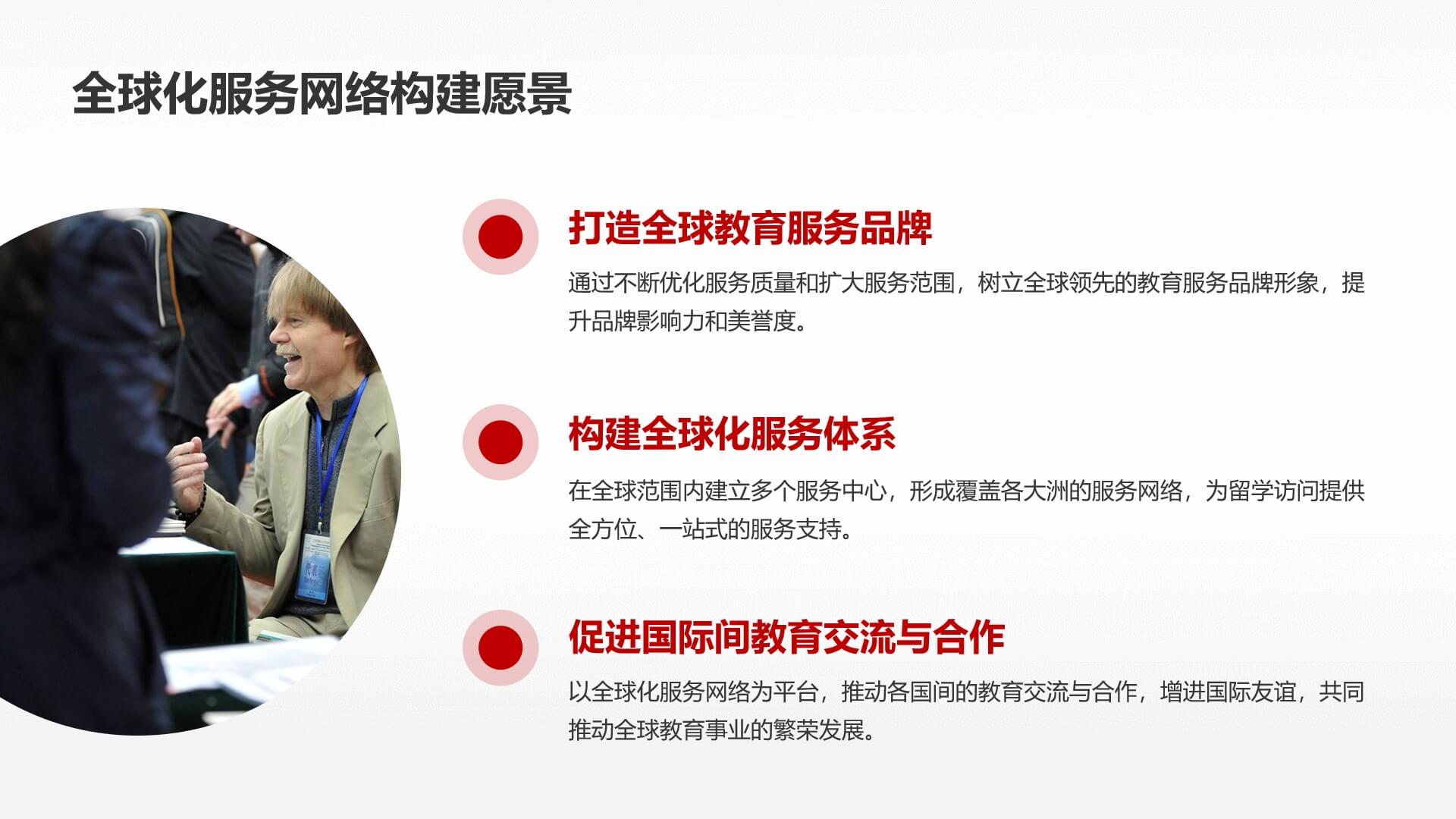 全球化服务网络构建愿景

打造全球教育服务品牌

通过不断优化服务质量和扩大服务范围，树立全球领先的教育服务品牌形象，提升品牌影响力和美誉度。

构建全球化服务体系

在全球范围内建立多个服务中心，形成覆盖各大洲的服务网络，为留学访问提供全方位、一站式的服务支持。

促进国际间教育交流与合作

以全球化服务网络为平台，推动各国间的教育交流与合作，增进国际友谊，共同推动全球教育事业的繁荣发展。